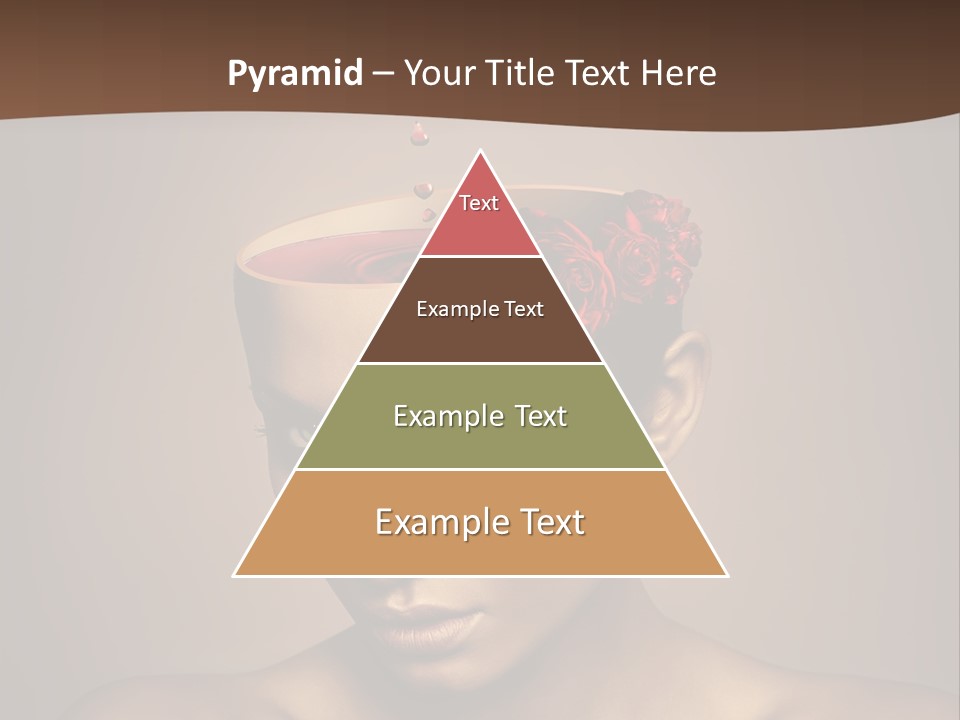 Pyramid – Your Title Text Here

Text

Example Text

Example Text

Example Text